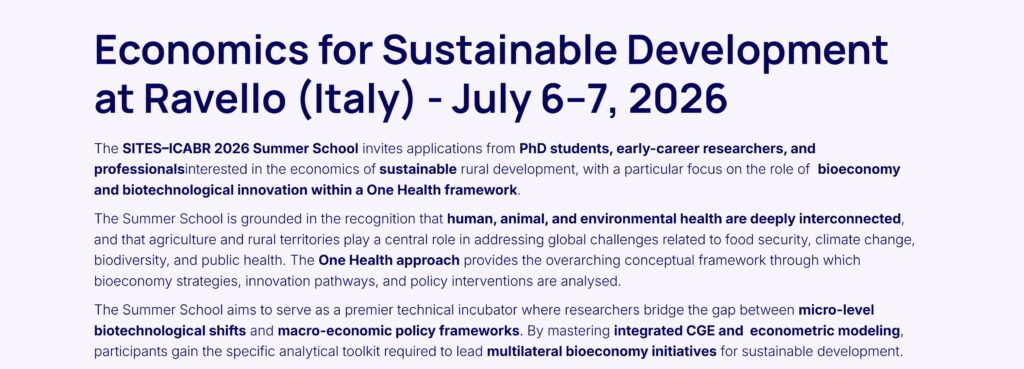 Economics for Sustainable Development at Ravello (Italy) - July 6–7, 2026

The SITES–ICABR 2026 Summer School invites applications from PhD students, early-career researchers, and professionalsinterested in the economics of sustainable rural development, with a particular focus on the role of bioeconomy and biotechnological innovation within a One Health framework.

The Summer School is grounded in the recognition that human, animal, and environmental health are deeply interconnected, and that agriculture and rural territories play a central role in addressing global challenges related to food security, climate change, biodiversity, and public health. The One Health approach provides the overarching conceptual framework through which bioeconomy strategies, innovation pathways, and policy interventions are analysed.

The Summer School aims to serve as a premier technical incubator where researchers bridge the gap between micro-level biotechnological shifts and macro-economic policy frameworks. By mastering integrated CGE and econometric modeling, participants gain the specific analytical toolkit required to lead multilateral bioeconomy initiatives for sustainable development.